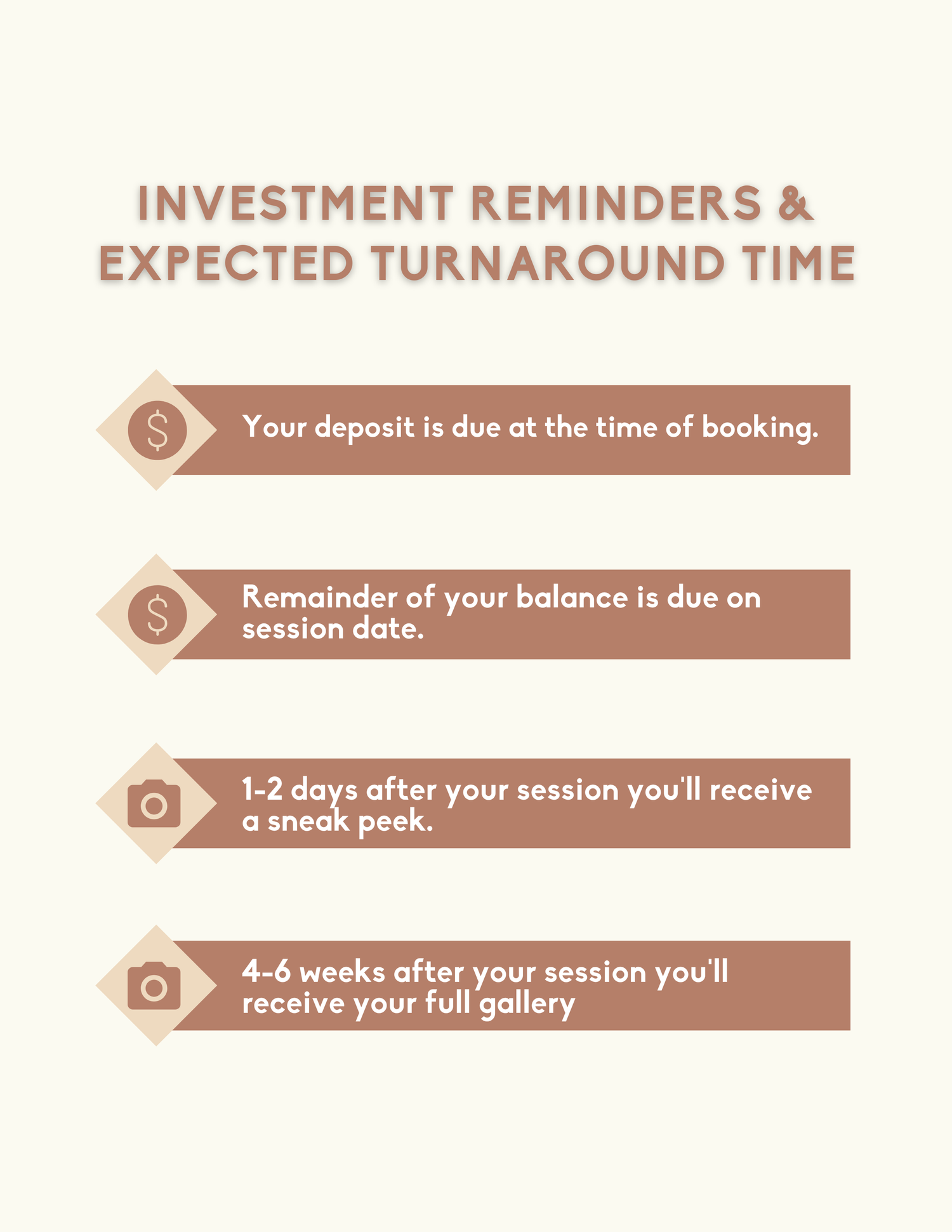 INVESTMENT REMINDERS & EXPECTED TURNAROUND TIME

Your deposit is due at the time of booking.

Remainder of your balance is due on session date.

1-2 days after your session you'll receive a sneak peek.

4-6 weeks after your session you'll receive your full gallery